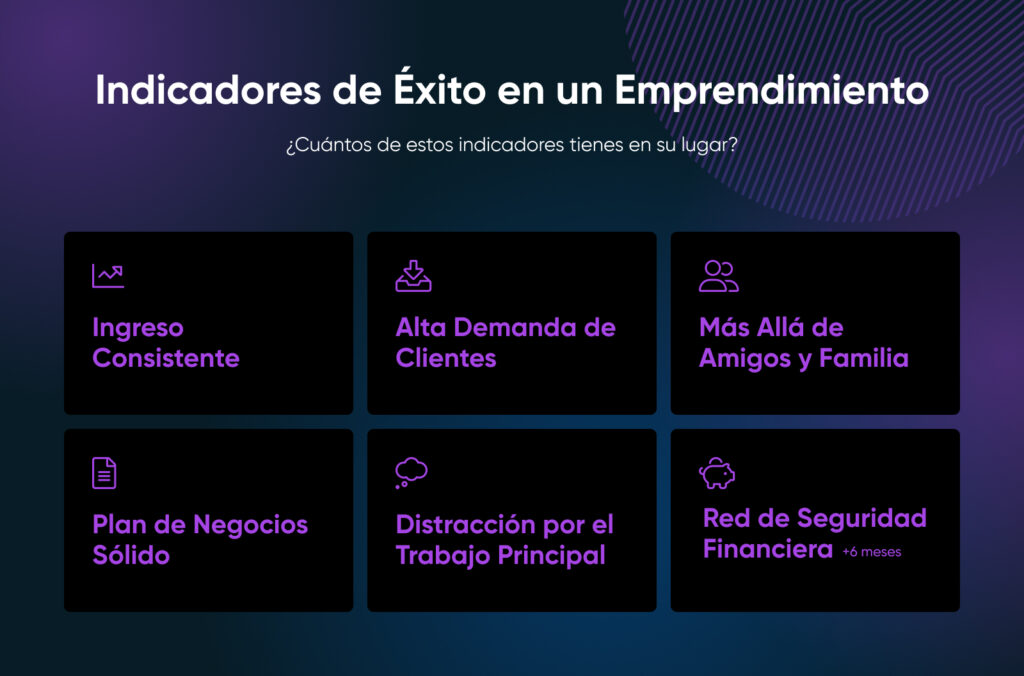 Indicadores de Éxito en un Emprendimiento

¿Cuántos de estos indicadores tienes en su lugar?

Ingreso Consistente

Alta Demanda de Clientes

Más Allá de Amigos y Familia

Plan de Negocios Sólido

Distracción por el Trabajo Principal

Red de Seguridad Financiera +6 meses